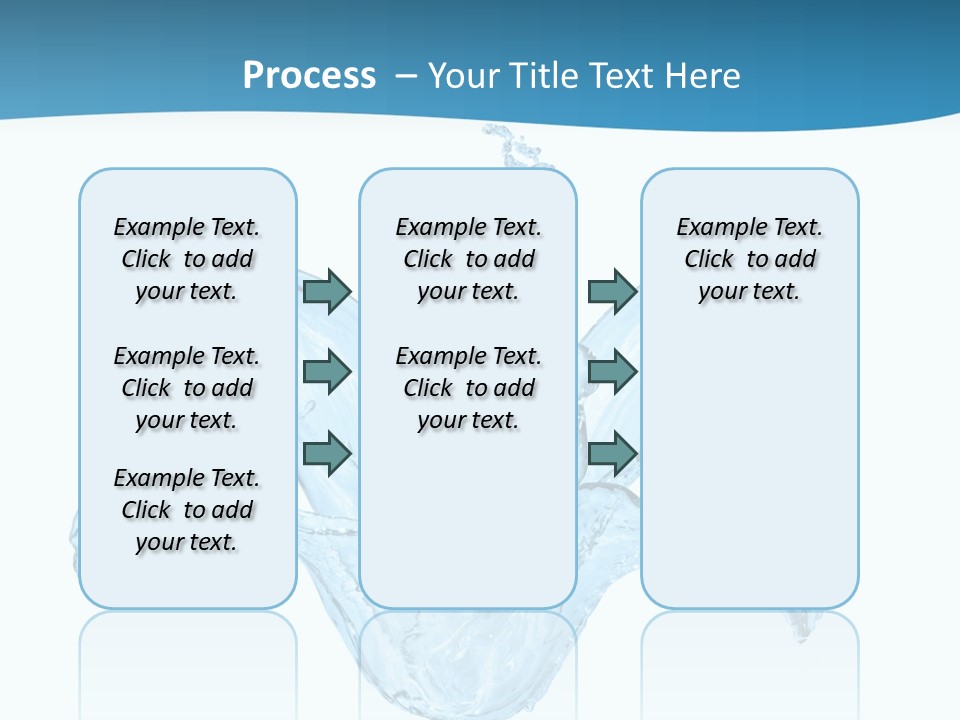 Process – Your Title Text Here

Example Text. Click to add your text.

Example Text. Click to add your text.

Example Text. Click to add your text.

Example Text. Click to add your text.

Example Text. Click to add your text.

Example Text. Click to add your text.